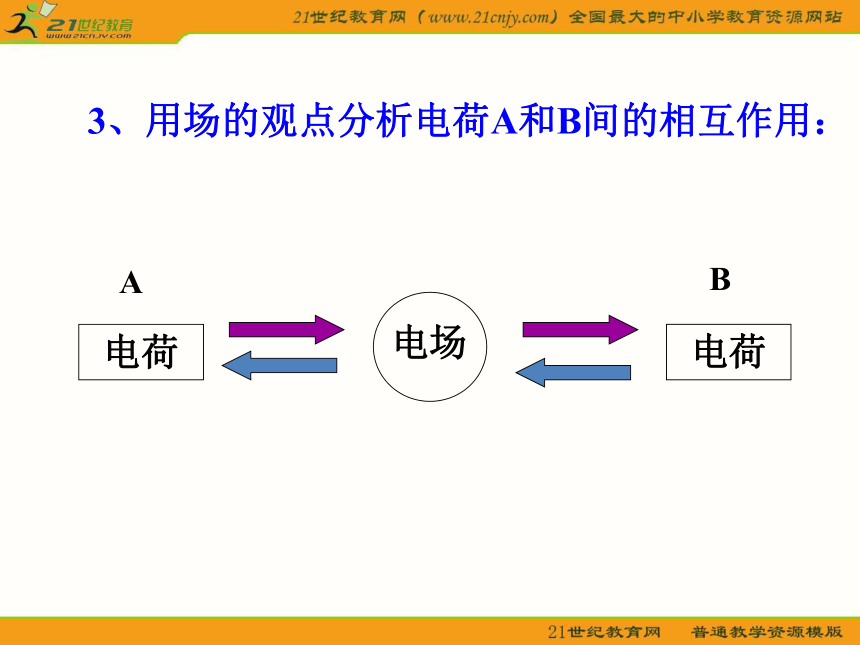 21世纪教育
www.21cnjy.com

21世纪教育网（www.21cnjy.com）全国最大的中小学教育资源网站

3、用场的观点分析电荷A和B间的相互作用：

A

B

电荷

电场

电荷

21世纪教育网　普通教学资源模版